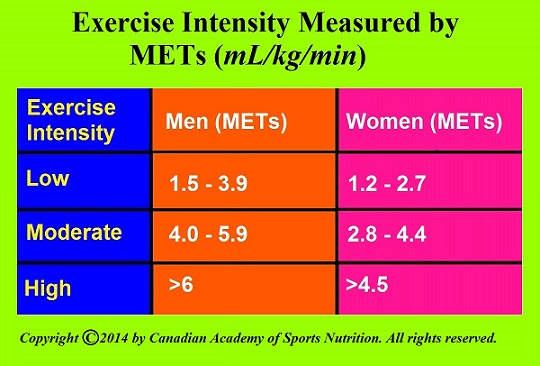 Exercise Intensity Measured by METs (mL/kg/min)

| Exercise Intensity | Men (METs) | Women (METs) |
|---|---|---|
| Low | 1.5 - 3.9 | 1.2 - 2.7 |
| Moderate | 4.0 - 5.9 | 2.8 - 4.4 |
| High | >6 | >4.5 |

Copyright ©2014 by Canadian Academy of Sports Nutrition. All rights reserved.